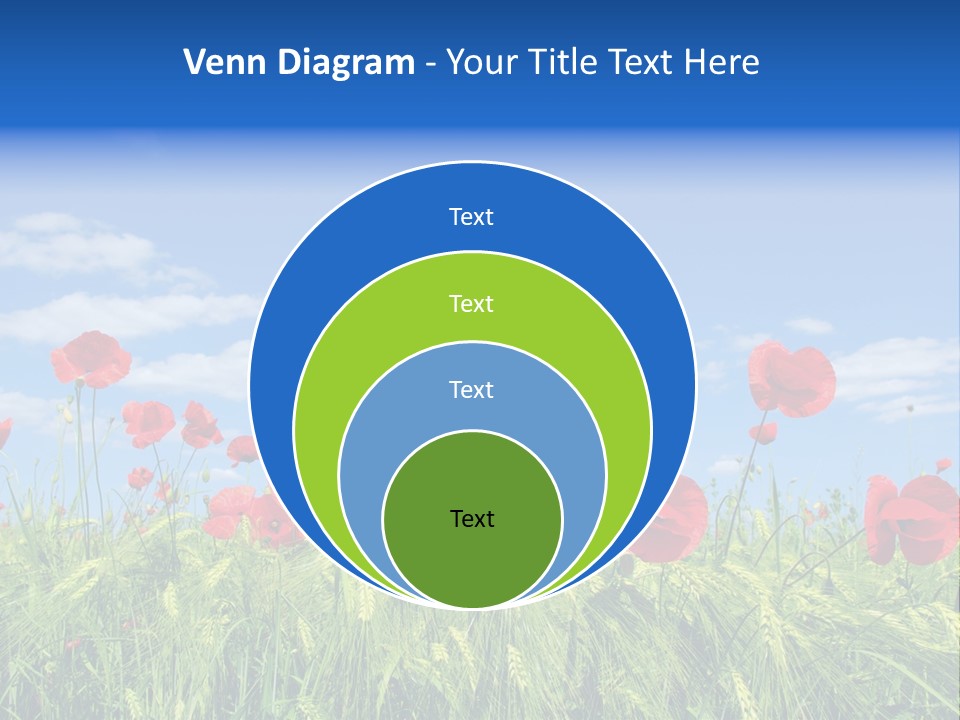 Venn Diagram - Your Title Text Here

Text

Text

Text

Text